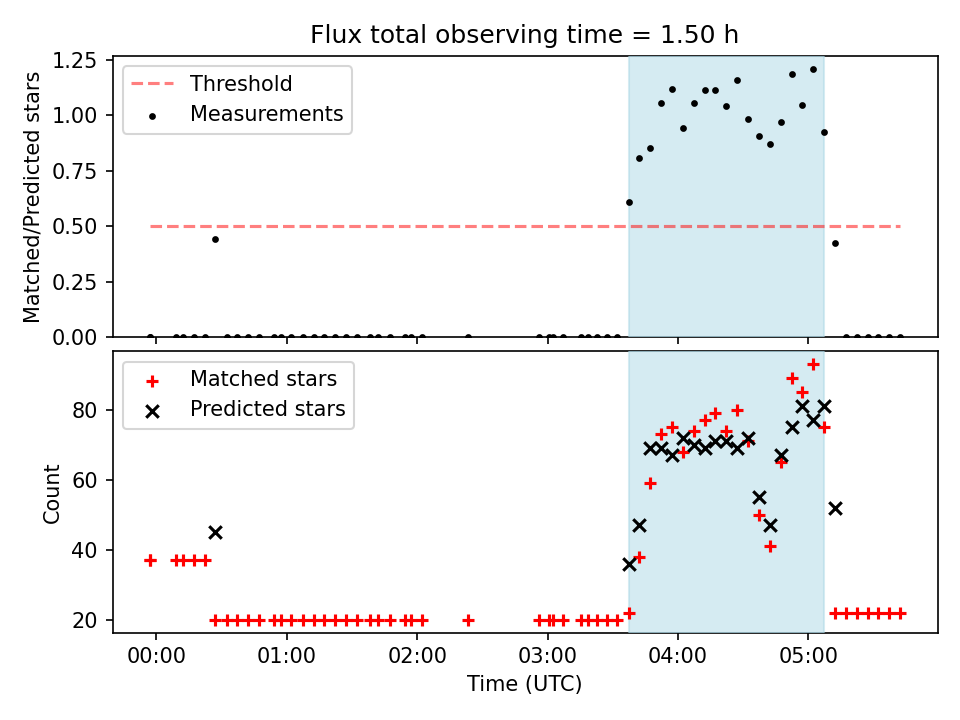 Flux total observing time = 1.50 h

Threshold
Measurements

Matched/Predicted stars

1.25
1.00
0.75
0.50
0.25
0.00

Matched stars
Predicted stars

Count

80
60
40
20

00:00
01:00
02:00
03:00
04:00
05:00

Time (UTC)